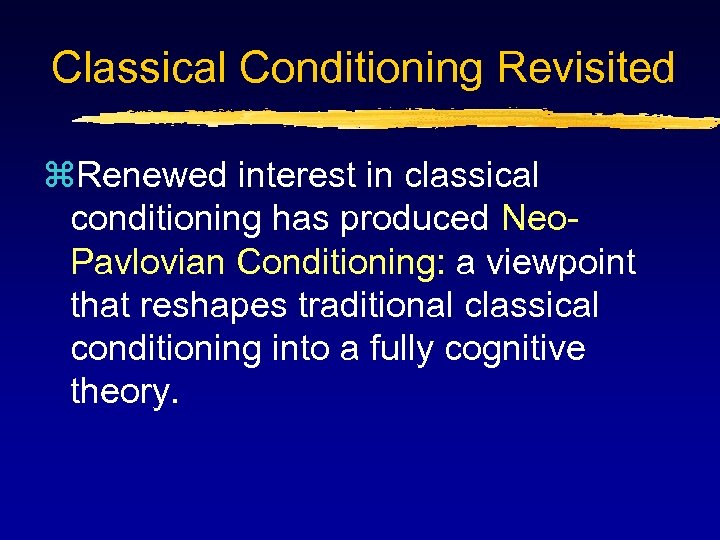 Classical Conditioning Revisited

⌘Renewed interest in classical conditioning has produced Neo-Pavlovian Conditioning: a viewpoint that reshapes traditional classical conditioning into a fully cognitive theory.